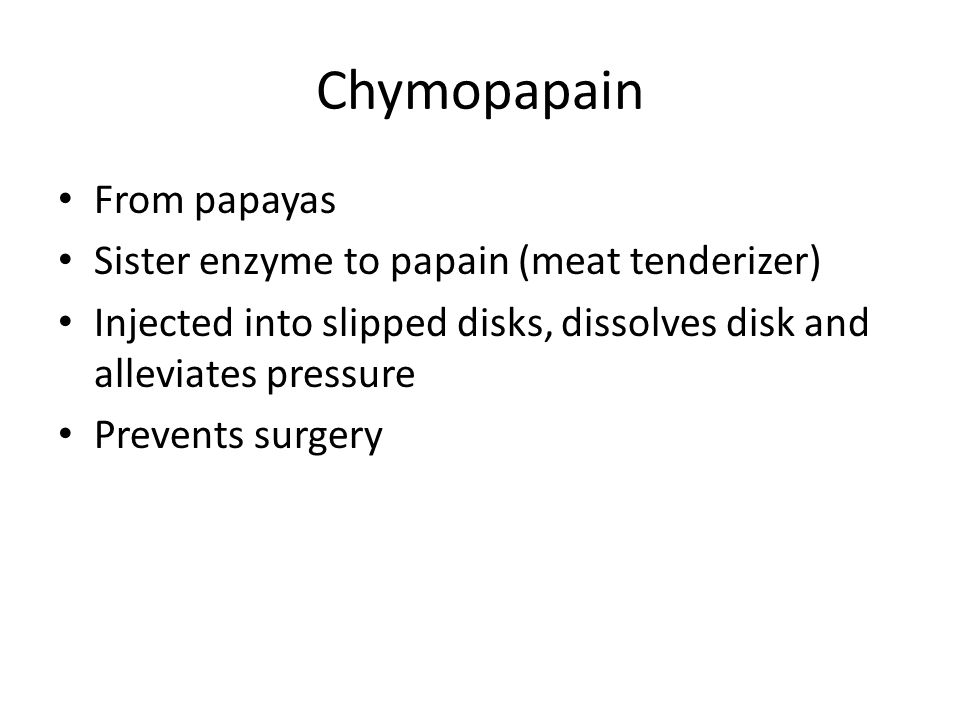 Chymopapain

• From papayas
• Sister enzyme to papain (meat tenderizer)
• Injected into slipped disks, dissolves disk and alleviates pressure
• Prevents surgery